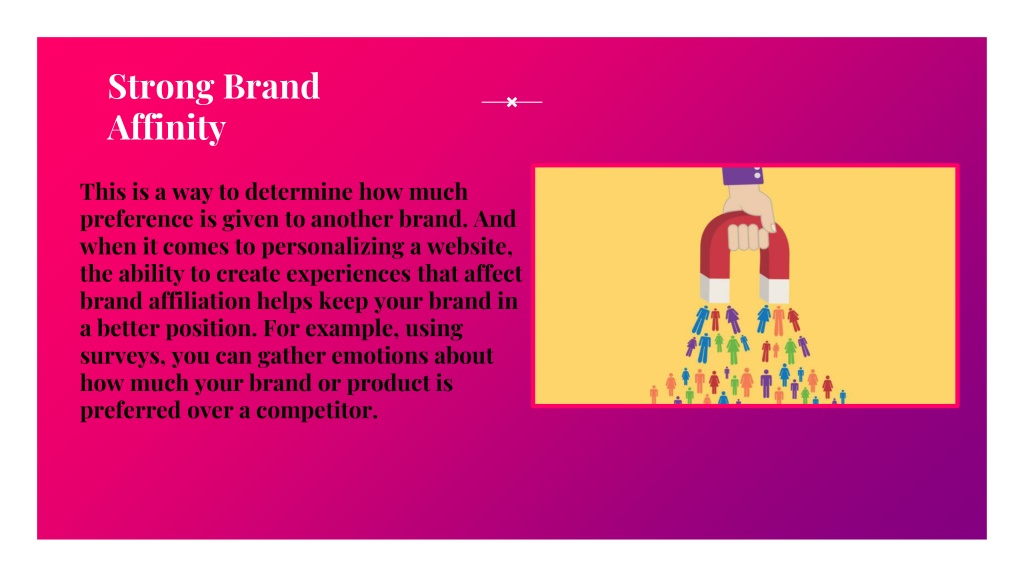 Strong Brand Affinity

This is a way to determine how much preference is given to another brand. And when it comes to personalizing a website, the ability to create experiences that affect brand affiliation helps keep your brand in a better position. For example, using surveys, you can gather emotions about how much your brand or product is preferred over a competitor.